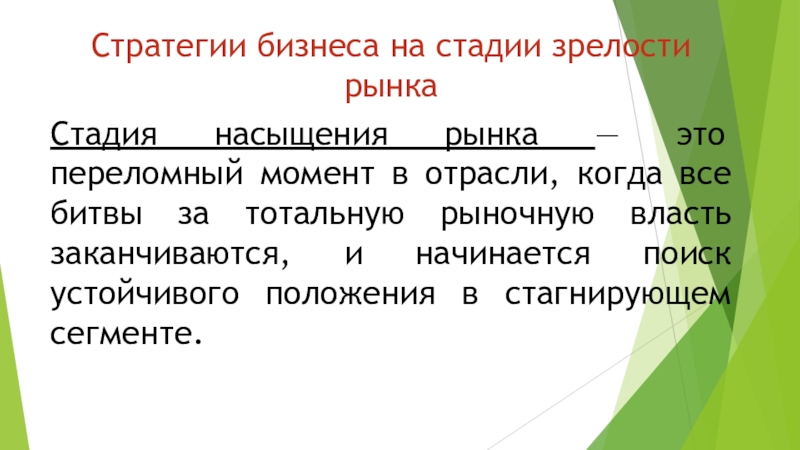 Стратегии бизнеса на стадии зрелости рынка

Стадия насыщения рынка — это переломный момент в отрасли, когда все битвы за тотальную рыночную власть заканчиваются, и начинается поиск устойчивого положения в стагнирующем сегменте.